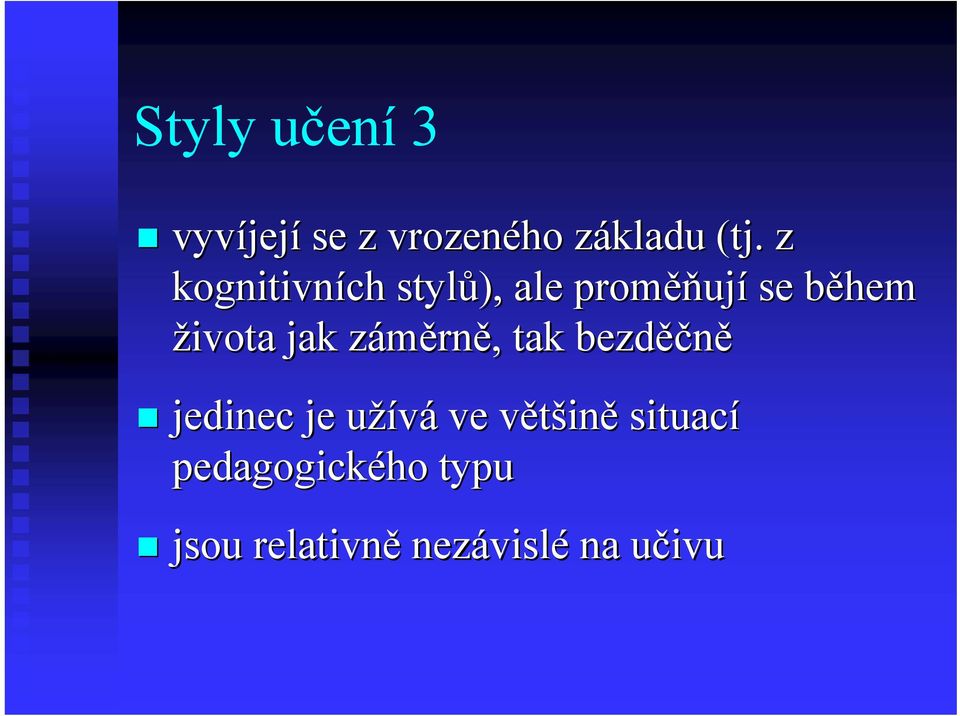 Styly učení 3

vyvíjejí se z vrozeného základu (tj. z kognitivních stylů), ale proměňují se během života jak záměrně, tak bezděčně

jedinec je užívá ve většině situací pedagogického typu

jsou relativně nezávislé na učivu